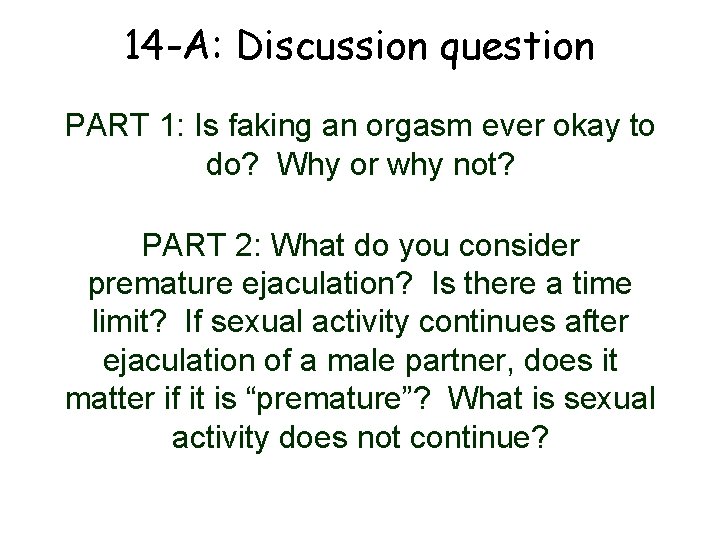 14-A: Discussion question

PART 1: Is faking an orgasm ever okay to do? Why or why not?

PART 2: What do you consider premature ejaculation? Is there a time limit? If sexual activity continues after ejaculation of a male partner, does it matter if it is “premature”? What is sexual activity does not continue?